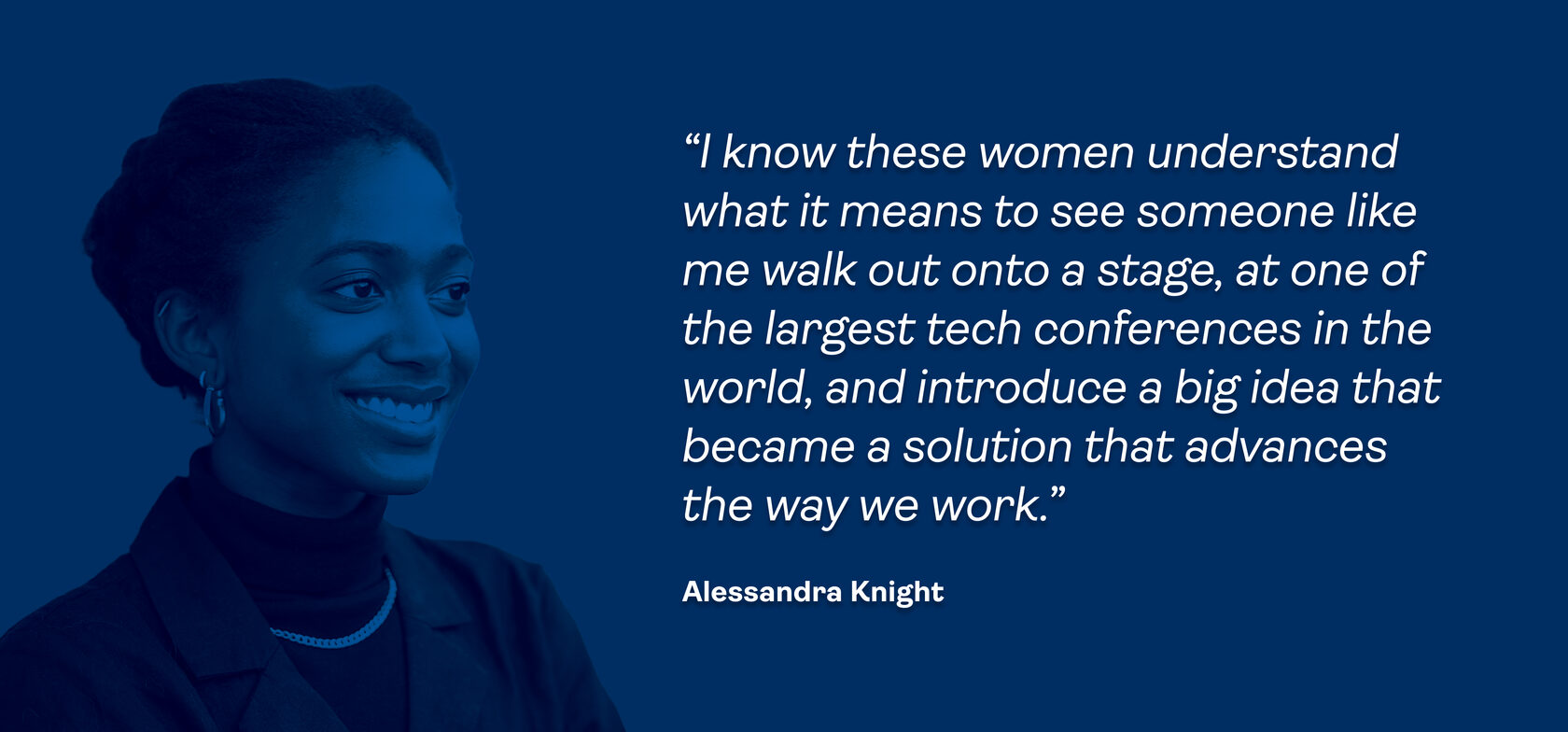 “I know these women understand what it means to see someone like me walk out onto a stage, at one of the largest tech conferences in the world, and introduce a big idea that became a solution that advances the way we work.”

Alessandra Knight